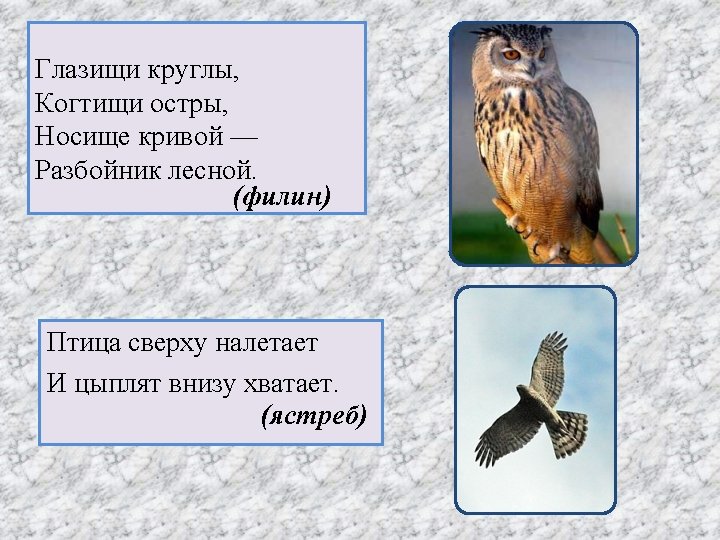 Глазищи круглы,
Когтищи остры,
Носище кривой —
Разбойник лесной.
(филин)

Птица сверху налетает
И цыплят внизу хватает.
(ястреб)